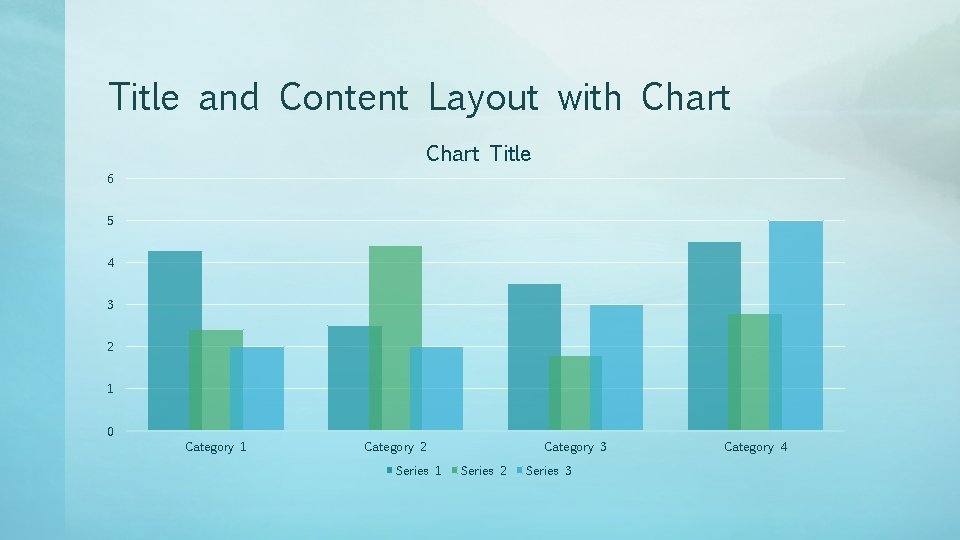 Title and Content Layout with Chart

Chart Title

6
5
4
3
2
1
0

Category 1
Category 2
Category 3
Category 4

Series 1
Series 2
Series 3